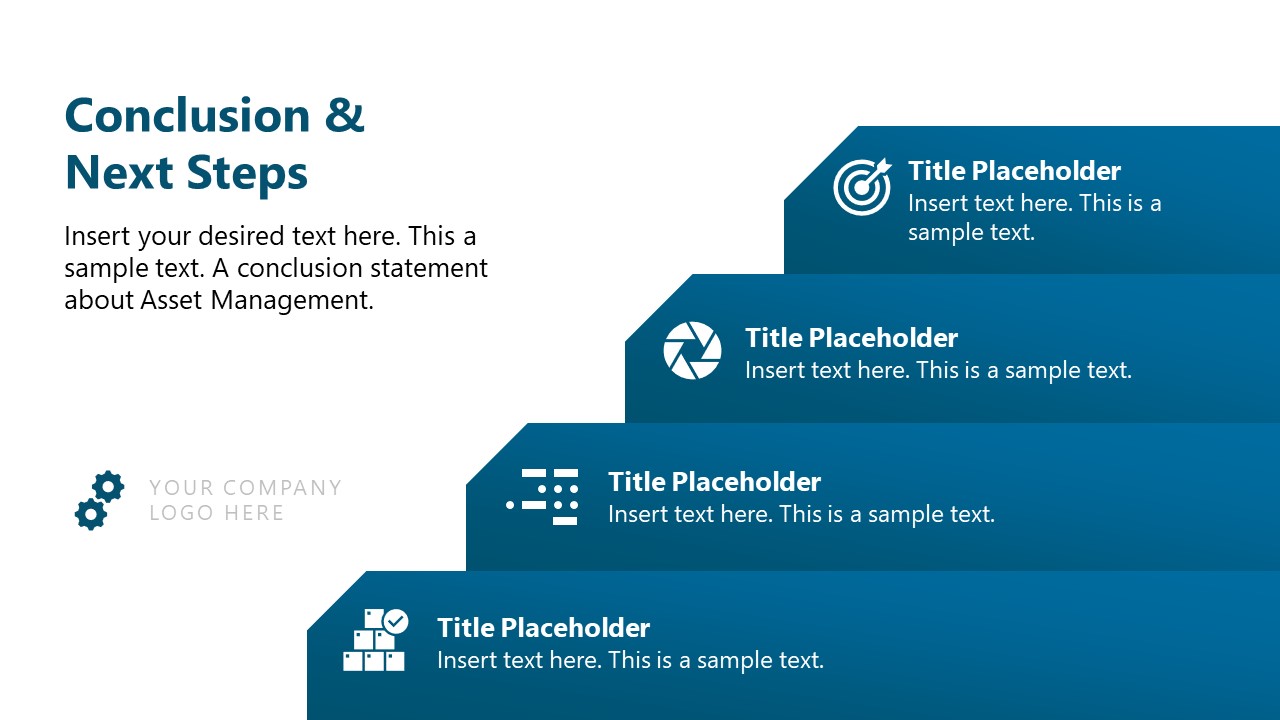 Conclusion & Next Steps

Insert your desired text here. This a sample text. A conclusion statement about Asset Management.

YOUR COMPANY LOGO HERE

Title Placeholder
Insert text here. This is a sample text.

Title Placeholder
Insert text here. This is a sample text.

Title Placeholder
Insert text here. This is a sample text.

Title Placeholder
Insert text here. This is a sample text.